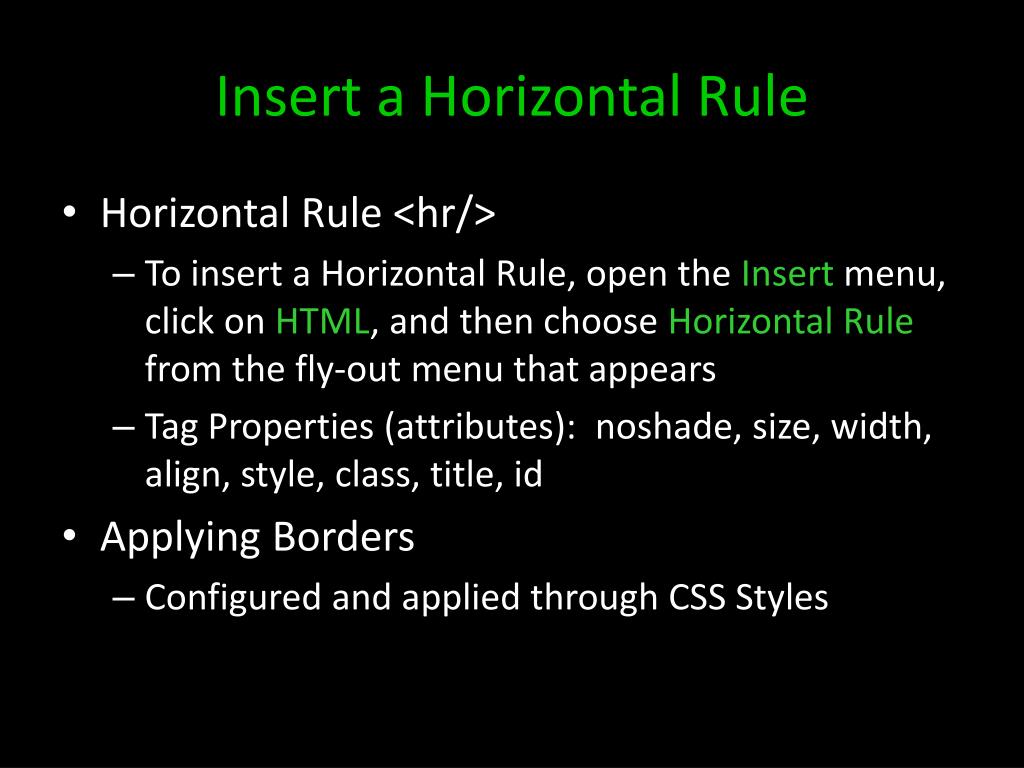 Insert a Horizontal Rule

• Horizontal Rule <hr/>
– To insert a Horizontal Rule, open the Insert menu, click on HTML, and then choose Horizontal Rule from the fly-out menu that appears
– Tag Properties (attributes): noshade, size, width, align, style, class, title, id
• Applying Borders
– Configured and applied through CSS Styles